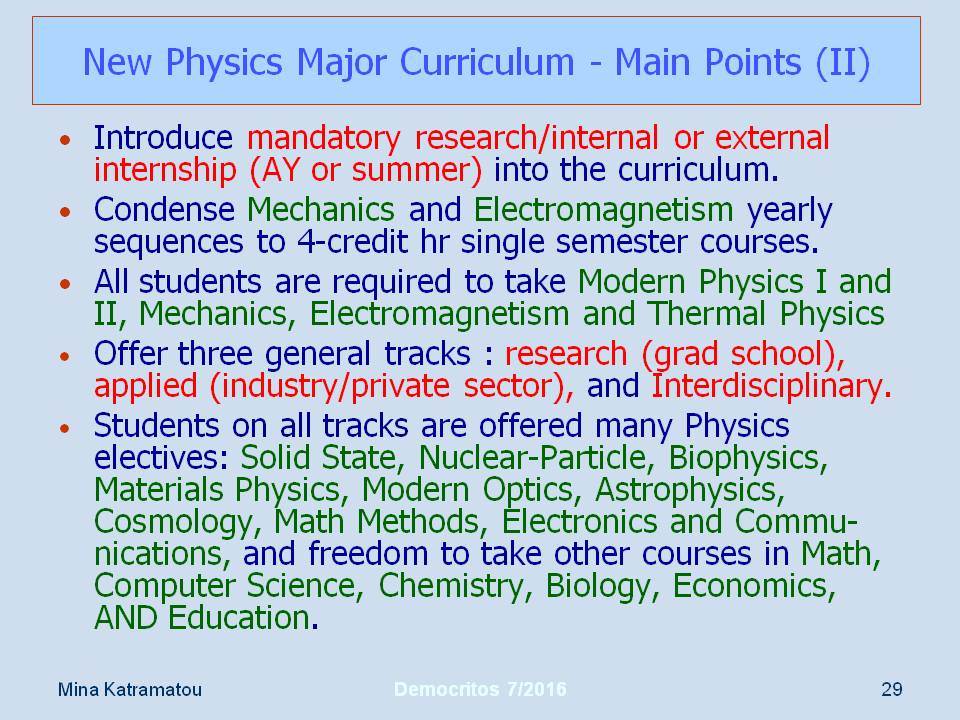 New Physics Major Curriculum - Main Points (II)

• Introduce mandatory research/internal or external internship (AY or summer) into the curriculum.

• Condense Mechanics and Electromagnetism yearly sequences to 4-credit hr single semester courses.

• All students are required to take Modern Physics I and II, Mechanics, Electromagnetism and Thermal Physics

• Offer three general tracks : research (grad school), applied (industry/private sector), and Interdisciplinary.

• Students on all tracks are offered many Physics electives: Solid State, Nuclear-Particle, Biophysics, Materials Physics, Modern Optics, Astrophysics, Cosmology, Math Methods, Electronics and Communications, and freedom to take other courses in Math, Computer Science, Chemistry, Biology, Economics, AND Education.

Mina Katramatou

Democritos 7/2016

29